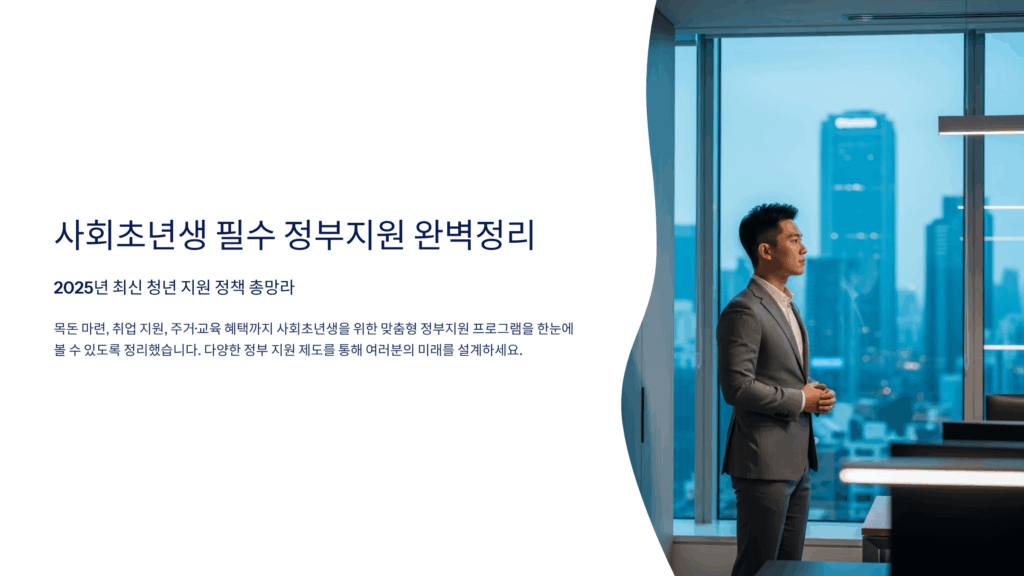 사회초년생 필수 정부지원 완벽정리

2025년 최신 청년 지원 정책 총망라

목돈 마련, 취업 지원, 주거·교육 혜택까지 사회초년생을 위한 맞춤형 정부지원 프로그램을 한눈에 볼 수 있도록 정리했습니다. 다양한 정부 지원 제도를 통해 여러분의 미래를 설계하세요.